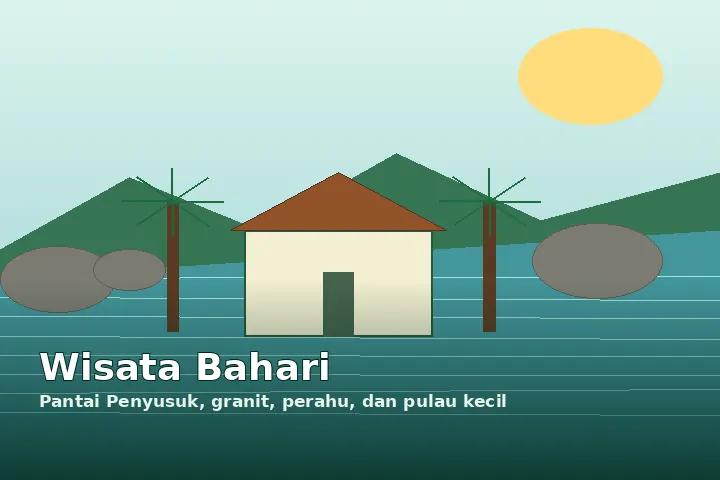 Wisata Bahari

Pantai Penyusuk, granit, perahu, dan pulau kecil